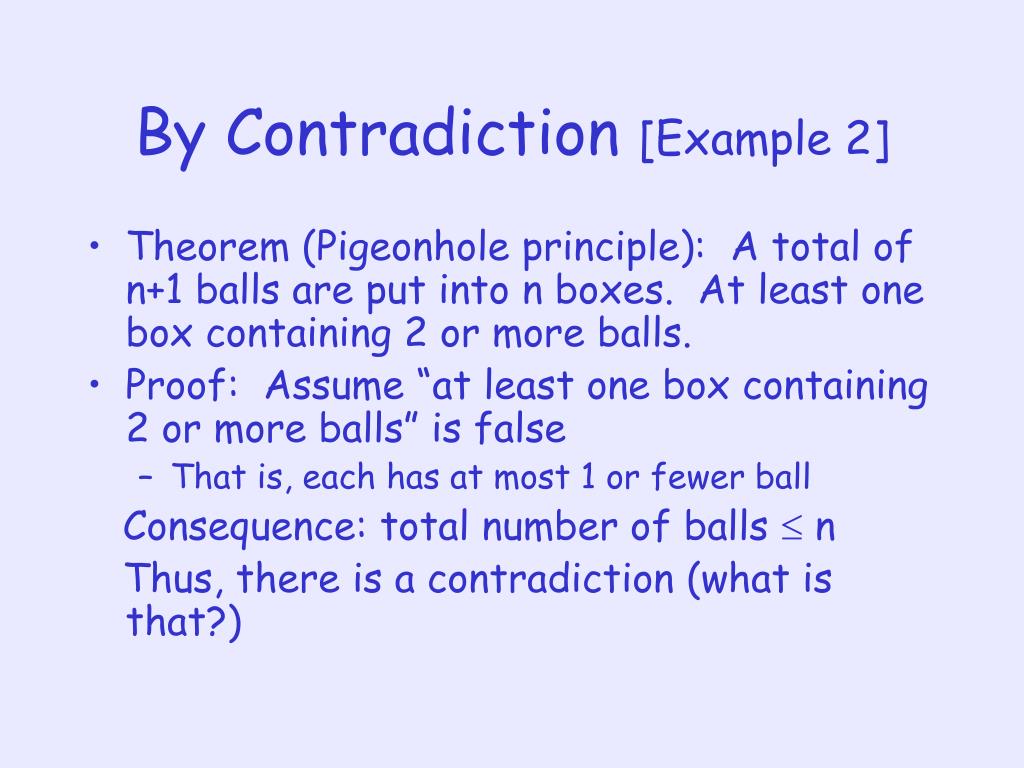 By Contradiction [Example 2]

• Theorem (Pigeonhole principle): A total of n+1 balls are put into n boxes. At least one box containing 2 or more balls.
• Proof: Assume “at least one box containing 2 or more balls” is false
 – That is, each has at most 1 or fewer ball

Consequence: total number of balls $\leq$ n

Thus, there is a contradiction (what is that?)